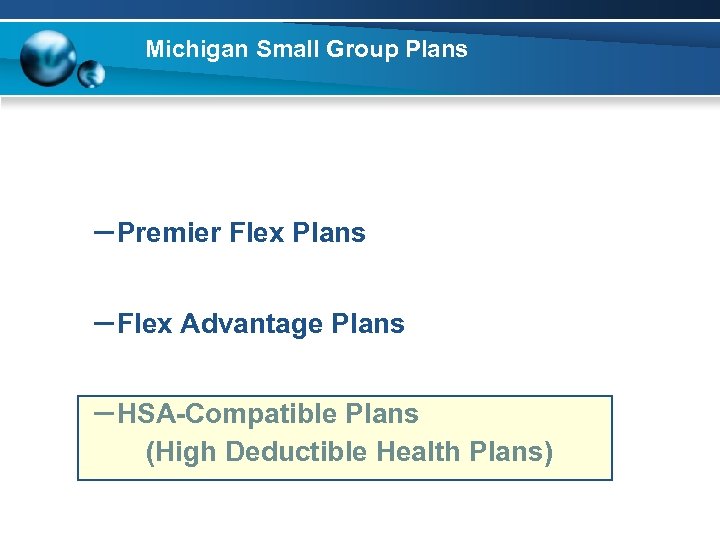 Michigan Small Group Plans

–Premier Flex Plans

–Flex Advantage Plans

–HSA-Compatible Plans
(High Deductible Health Plans)